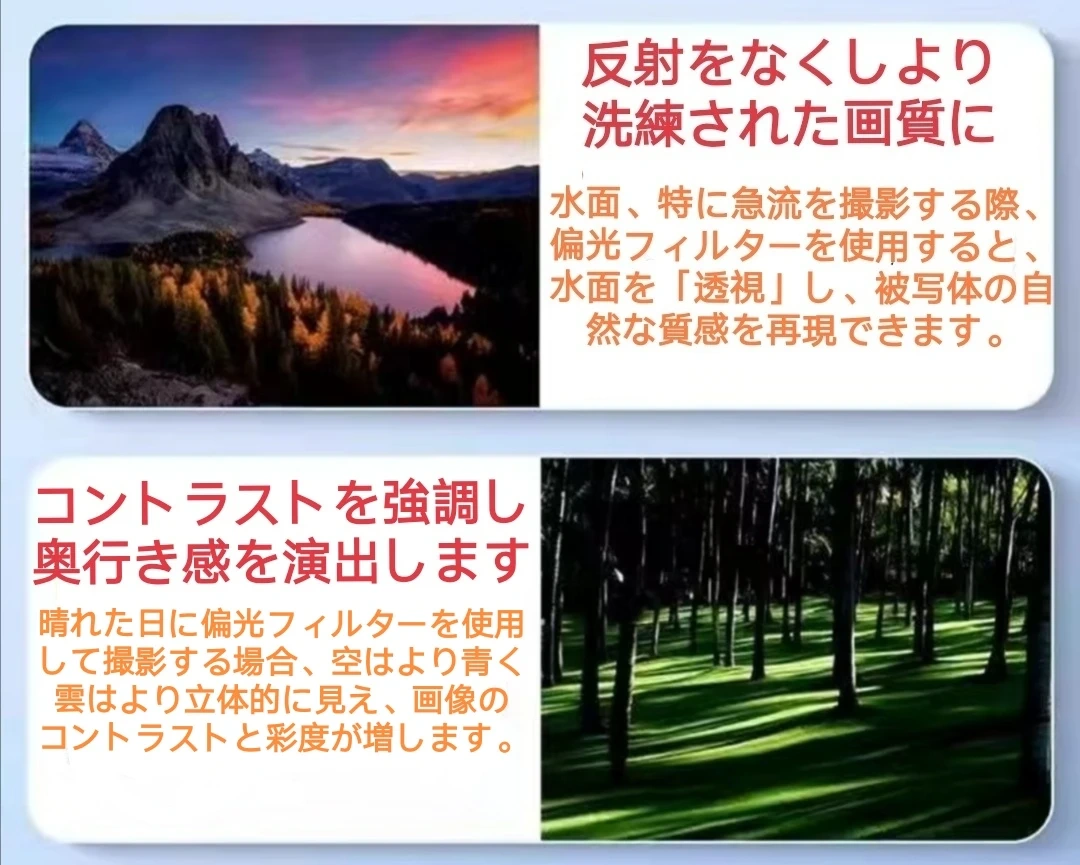 反射をなくしより洗練された画質に

水面、特に急流を撮影する際、偏光フィルターを使用すると、水面を「透視」し、被写体の自然な質感を再現できます。

コントラストを強調し奥行き感を演出します

晴れた日に偏光フィルターを使用して撮影する場合、空はより青く雲はより立体的に見え、画像のコントラストと彩度が増します。